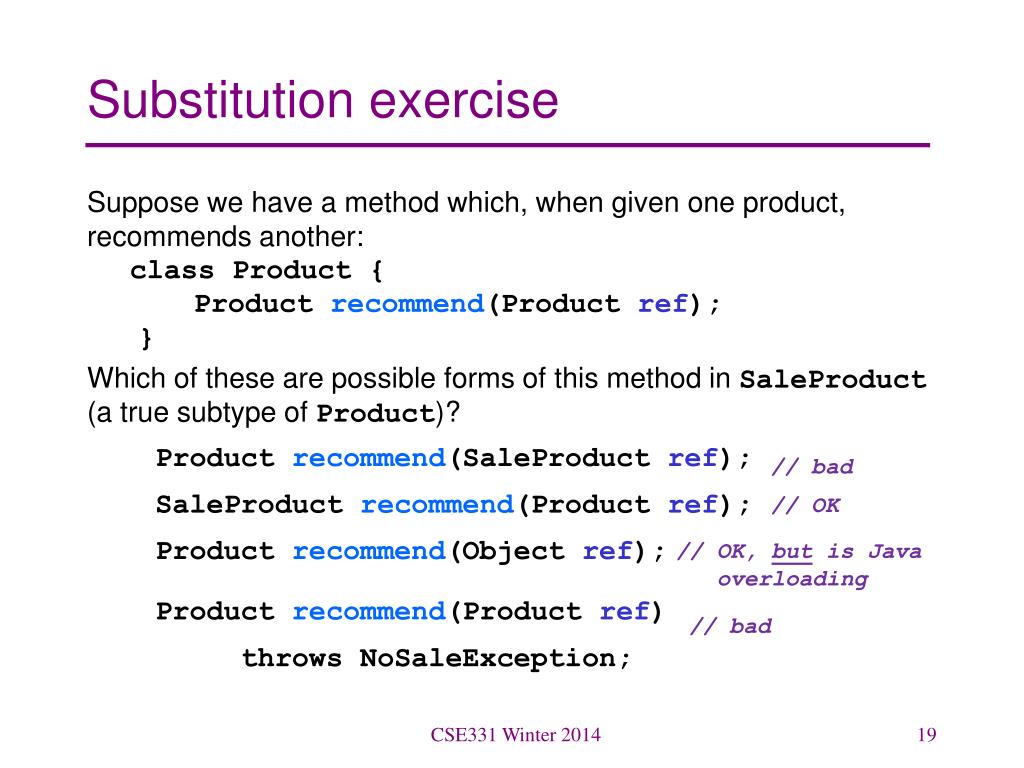 Substitution exercise

Suppose we have a method which, when given one product, recommends another:

class Product {
    Product recommend(Product ref);
}

Which of these are possible forms of this method in SaleProduct (a true subtype of Product)?

Product recommend(SaleProduct ref); // bad

SaleProduct recommend(Product ref); // OK

Product recommend(Object ref); // OK, but is Java overloading

Product recommend(Product ref) // bad
    throws NoSaleException;

CSE331 Winter 2014

19